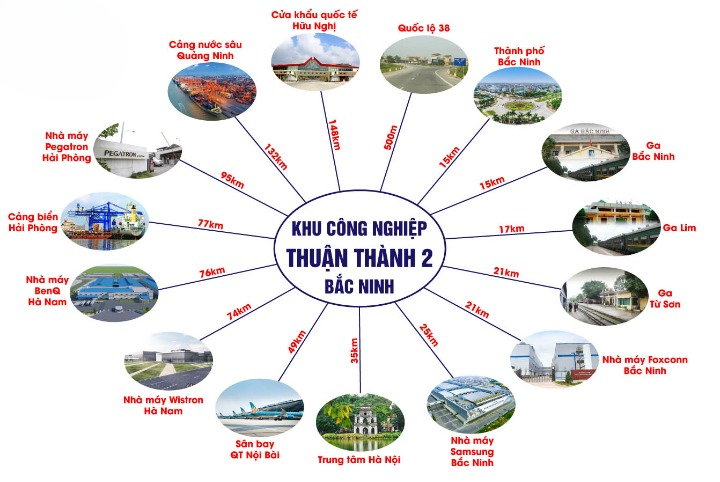 KHU CÔNG NGHIỆP
THUẬN THÀNH 2
BẮC NINH

Cửa khẩu quốc tế Hữu Nghị
148km

Quốc lộ 38
500m

Thành phố Bắc Ninh
15km

GA BẮC NINH
Ga Bắc Ninh
15km

Ga Lim
17km

Ga Từ Sơn
21km

Nhà máy Foxconn Bắc Ninh
21km

Nhà máy Samsung Bắc Ninh
25km

Trung tâm Hà Nội
35km

Sân bay QT Nội Bài
49km

Nhà máy Wistron Hà Nam
74km

Nhà máy BenQ Hà Nam
76km

Cảng biển Hải Phòng
77km

Nhà máy Pegatron Hải Phòng
PEGATRON
95km

Cảng nước sâu Quảng Ninh
132km